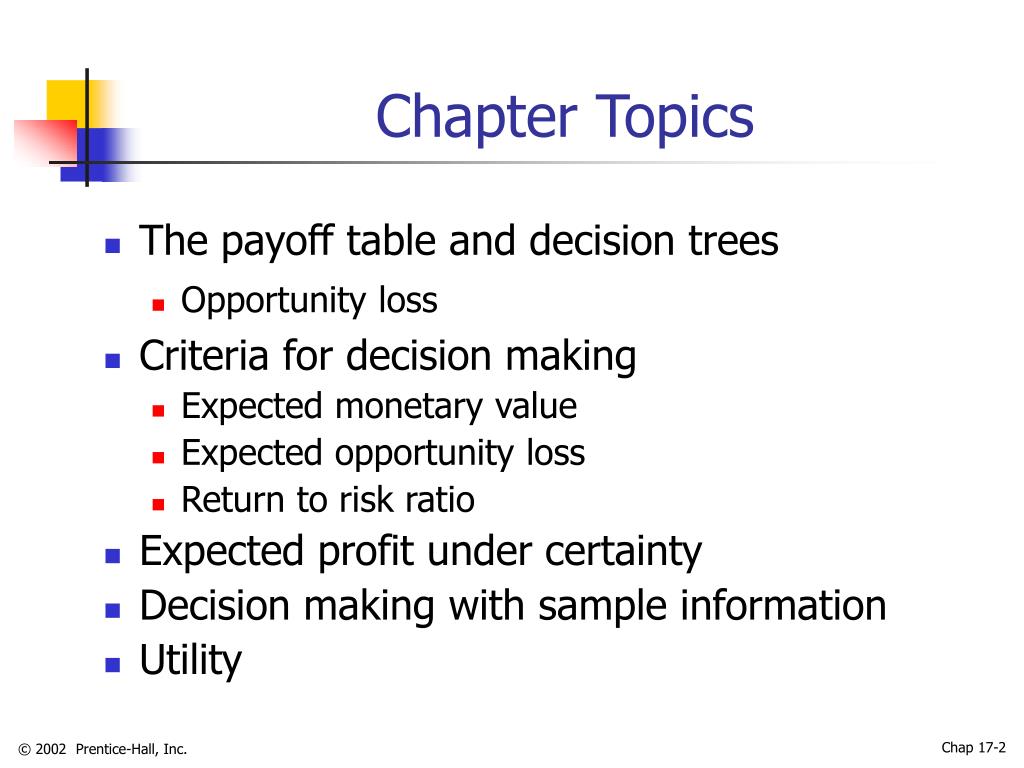 Chapter Topics

- The payoff table and decision trees
  - Opportunity loss
- Criteria for decision making
  - Expected monetary value
  - Expected opportunity loss
  - Return to risk ratio
- Expected profit under certainty
- Decision making with sample information
- Utility

© 2002 Prentice-Hall, Inc.

Chap 17-2